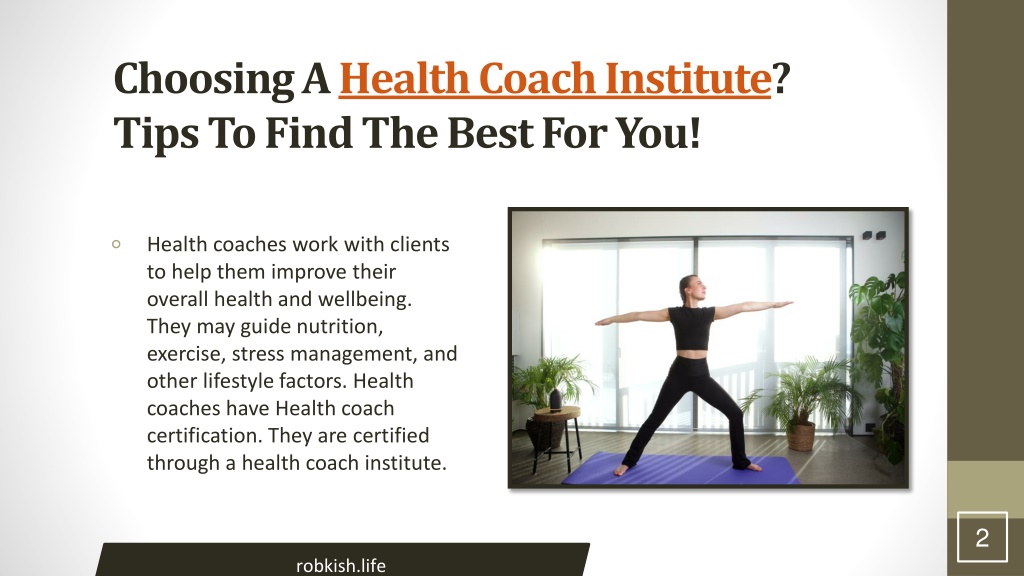 Choosing A Health Coach Institute? Tips To Find The Best For You!

◦ Health coaches work with clients to help them improve their overall health and wellbeing. They may guide nutrition, exercise, stress management, and other lifestyle factors. Health coaches have Health coach certification. They are certified through a health coach institute.

2

robkish.life